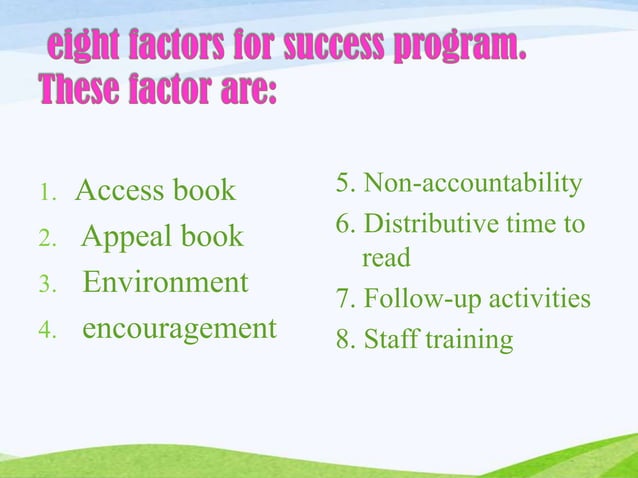 eight factors for success program. These factor are:

1. Access book
2. Appeal book
3. Environment
4. encouragement

5. Non-accountability
6. Distributive time to read
7. Follow-up activities
8. Staff training